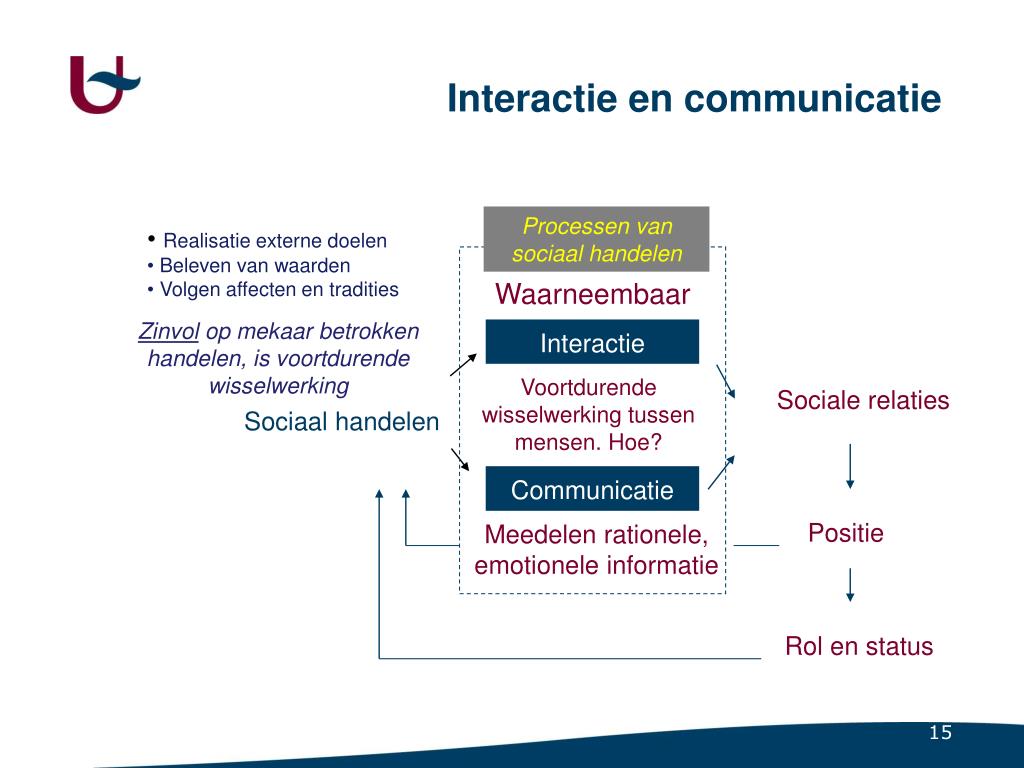 Interactie en communicatie

• Realisatie externe doelen
• Beleven van waarden
• Volgen affecten en tradities

Zinvol op mekaar betrokken handelen, is voortdurende wisselwerking

Sociaal handelen

Processen van sociaal handelen

Waarneembaar

Interactie

Voortdurende wisselwerking tussen mensen. Hoe?

Communicatie

Meedelen rationele, emotionele informatie

Sociale relaties

Positie

Rol en status

15